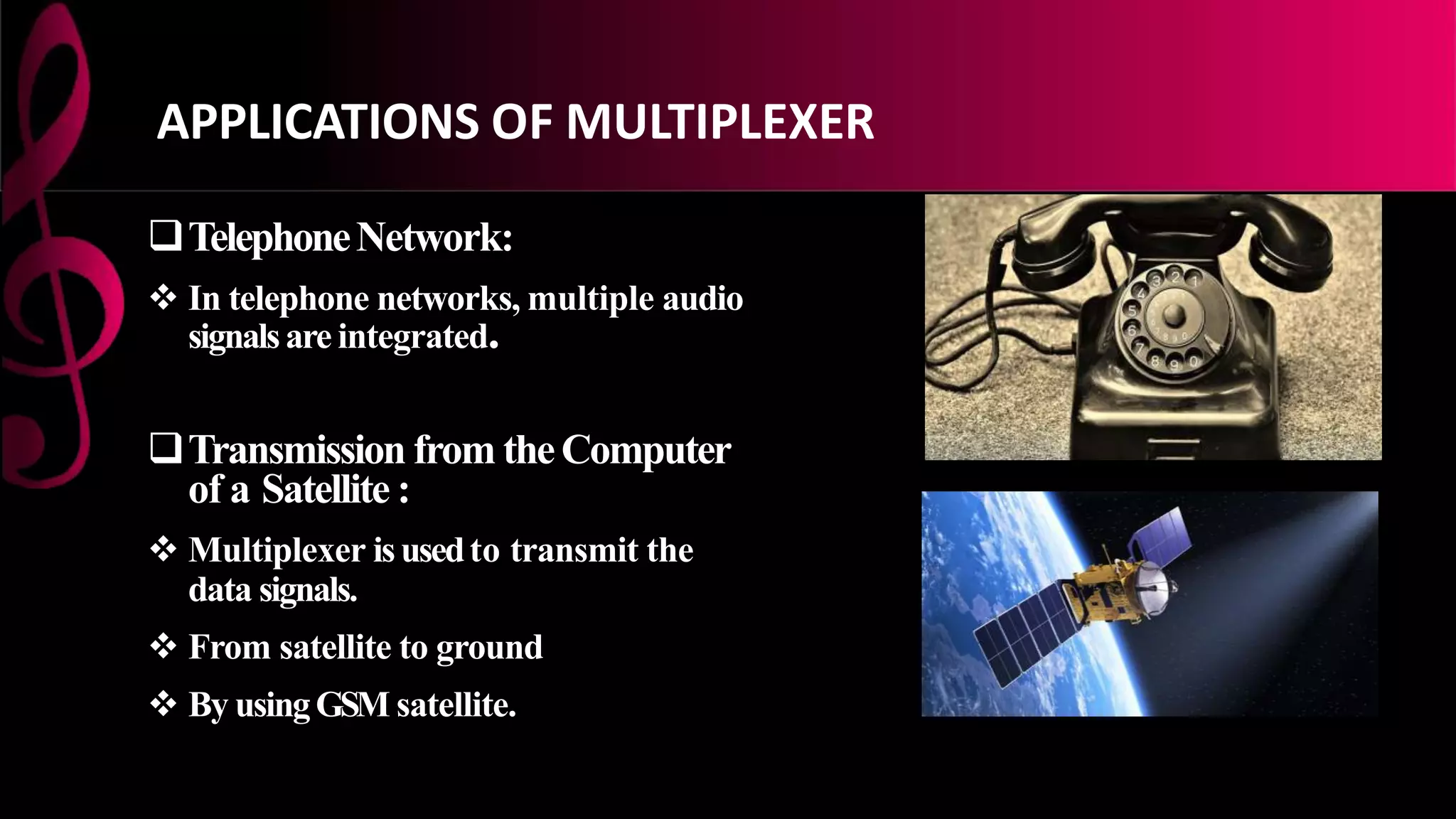 APPLICATIONS OF MULTIPLEXER

❑ Telephone Network:

❖ In telephone networks, multiple audio signals are integrated.

❑ Transmission from the Computer of a Satellite :

❖ Multiplexer is used to transmit the data signals.

❖ From satellite to ground

❖ By using GSM satellite.